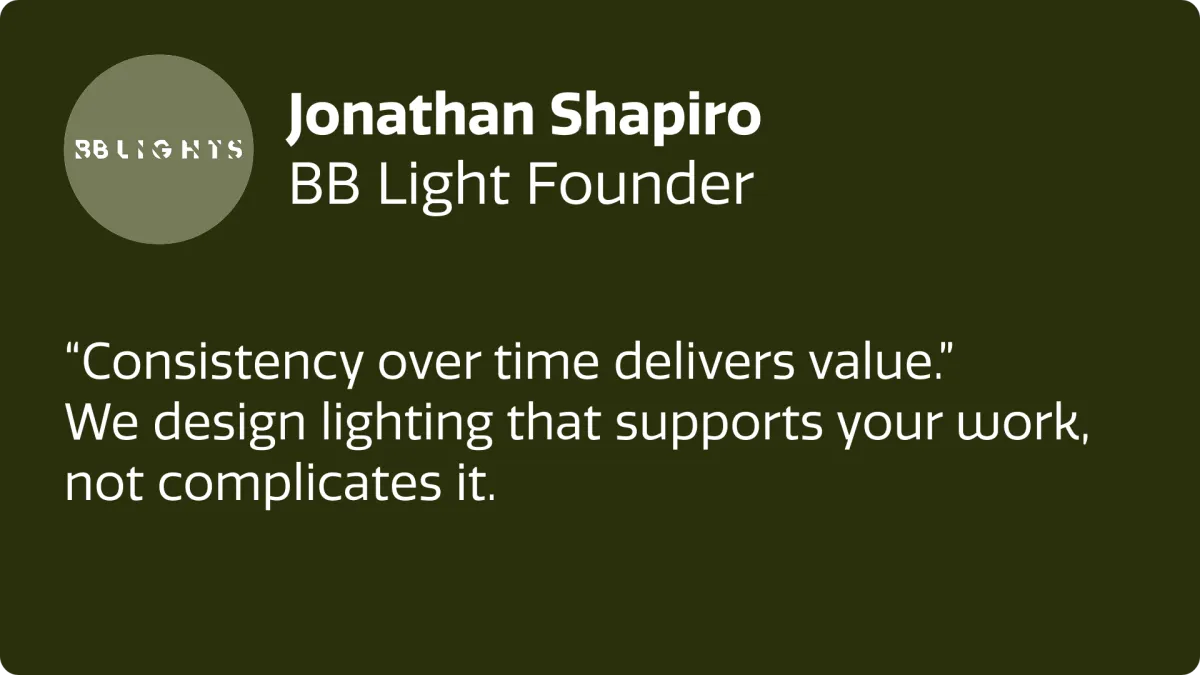 BBLIGHTS

Jonathan Shapiro
BB Light Founder

“Consistency over time delivers value.”
We design lighting that supports your work, not complicates it.